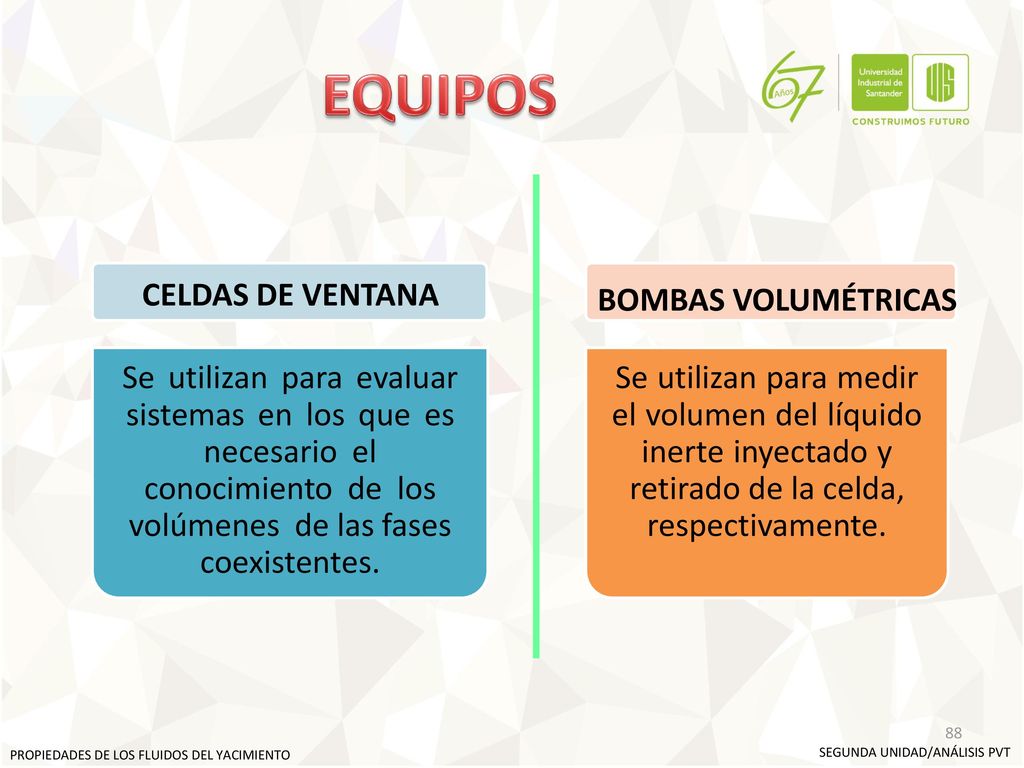 EQUIPOS

67 Años

Universidad Industrial de Santander

UIS

CONSTRUIMOS FUTURO

CELDAS DE VENTANA

Se utilizan para evaluar sistemas en los que es necesario el conocimiento de los volúmenes de las fases coexistentes.

BOMBAS VOLUMÉTRICAS

Se utilizan para medir el volumen del líquido inerte inyectado y retirado de la celda, respectivamente.

88

PROPIEDADES DE LOS FLUIDOS DEL YACIMIENTO

SEGUNDA UNIDAD/ANÁLISIS PVT